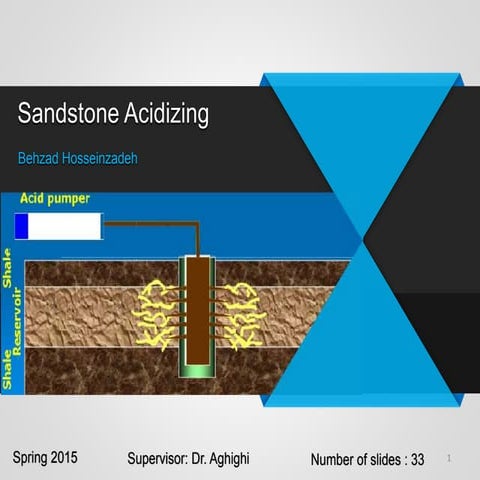 Sandstone Acidizing

Behzad Hosseinzadeh

Acid pumper

Shale

Reservoir

Shale

Spring 2015

Supervisor: Dr. Aghighi

Number of slides : 33

1